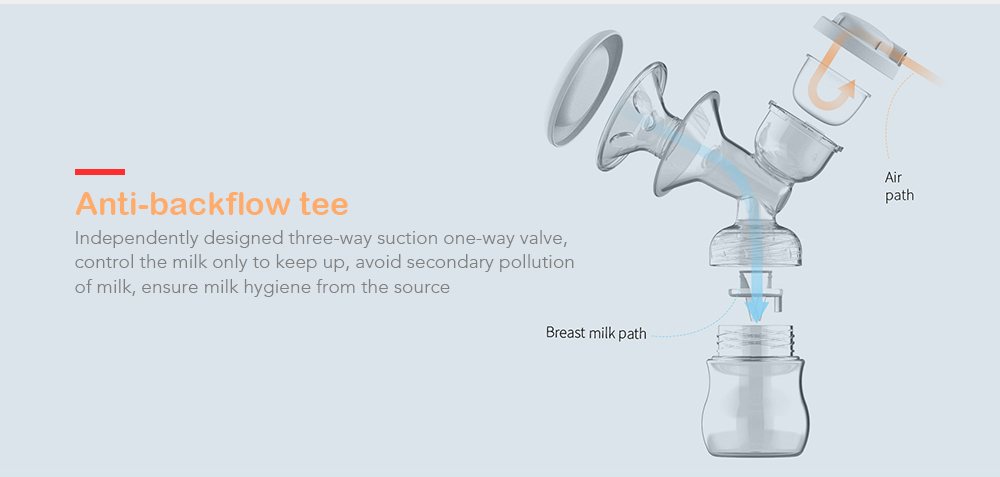 Anti-backflow tee

Independently designed three-way suction one-way valve, control the milk only to keep up, avoid secondary pollution of milk, ensure milk hygiene from the source

Air path

Breast milk path